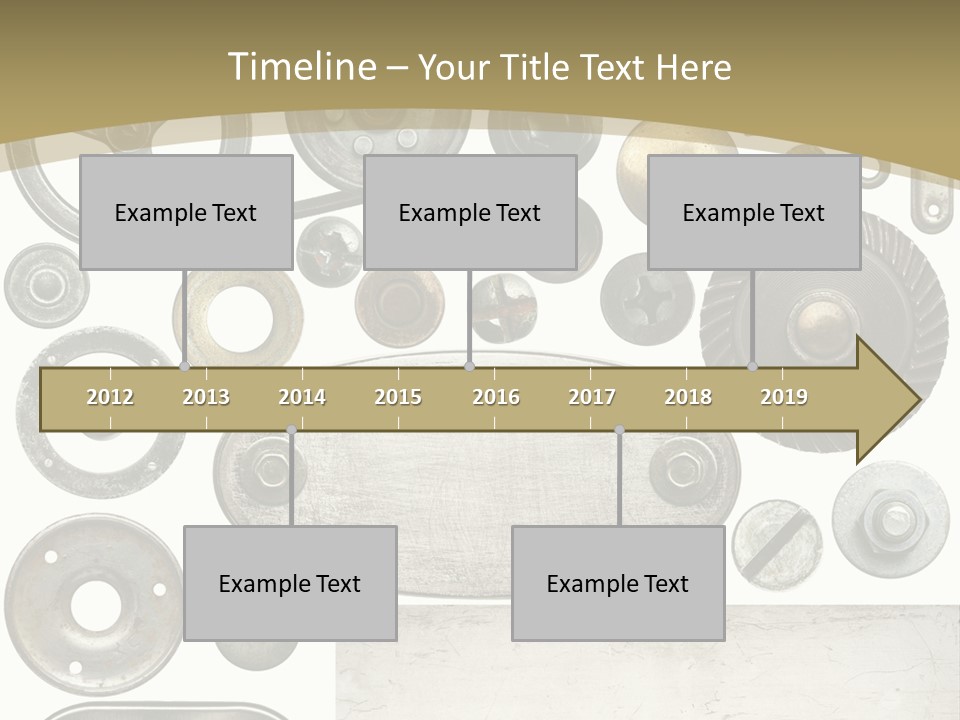 Timeline – Your Title Text Here

Example Text

Example Text

Example Text

2012
2013
2014
2015
2016
2017
2018
2019

Example Text

Example Text